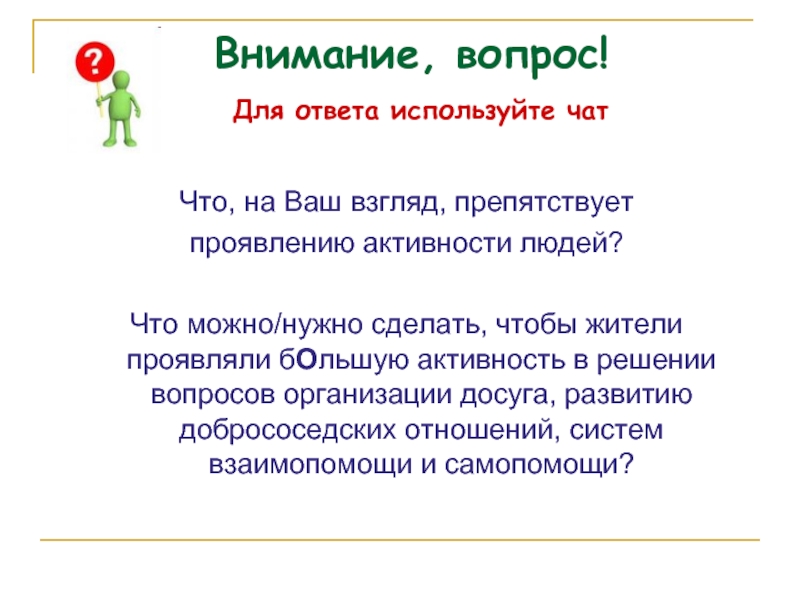 ?

Внимание, вопрос!

Для ответа используйте чат

Что, на Ваш взгляд, препятствует проявлению активности людей?

Что можно/нужно сделать, чтобы жители проявляли бОльшую активность в решении вопросов организации досуга, развитию добрососедских отношений, систем взаимопомощи и самопомощи?